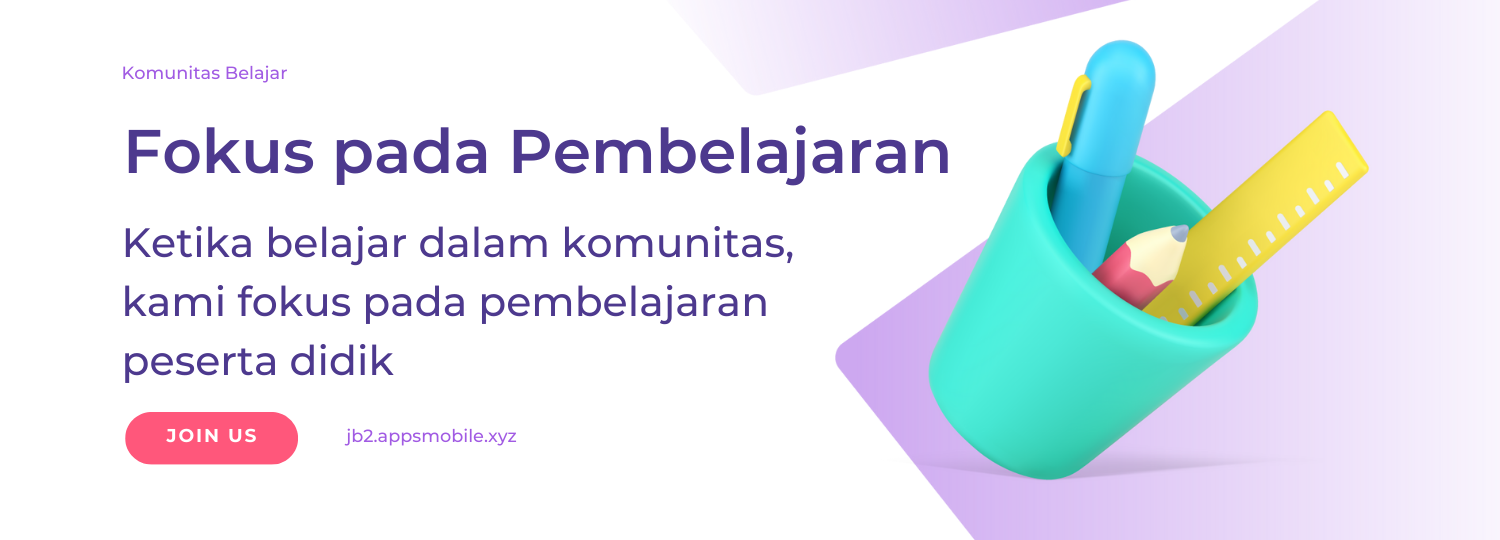 Komunitas Belajar

Fokus pada Pembelajaran

Ketika belajar dalam komunitas, kami fokus pada pembelajaran peserta didik

JOIN US

jb2.appsmobile.xyz